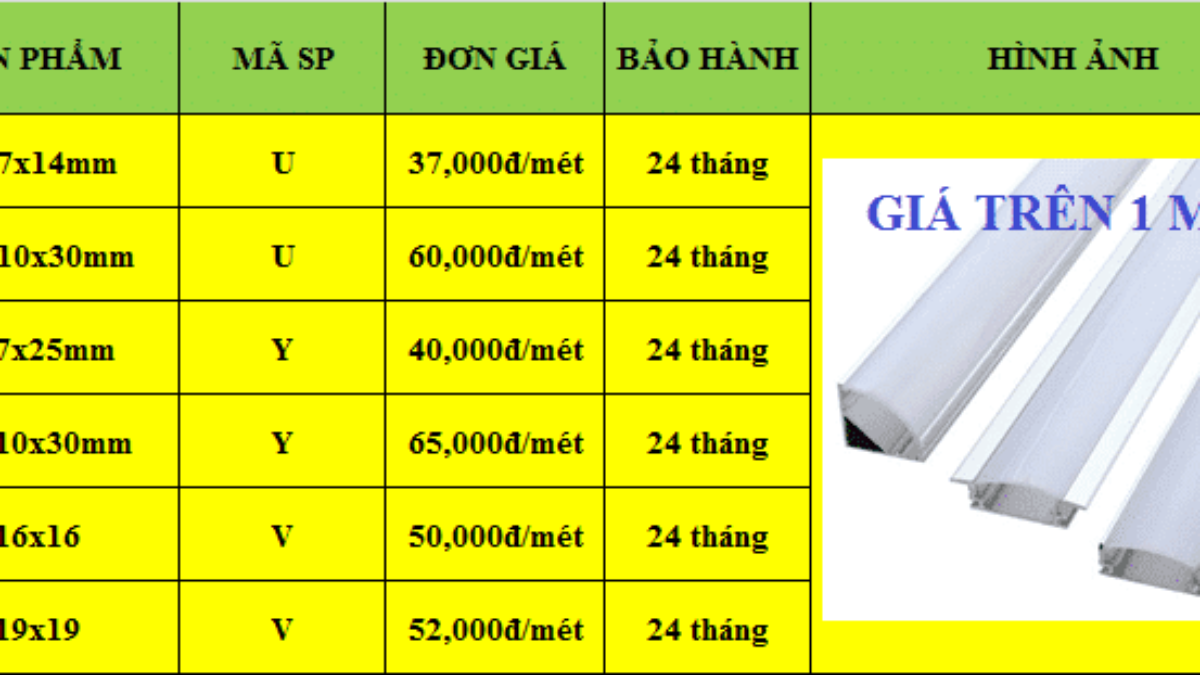 | N PHẨM | MÃ SP | ĐƠN GIÁ | BẢO HÀNH | HÌNH ẢNH |
|---|---|---|---|---|
| 7x14mm | U | 37,000đ/mét | 24 tháng | GIÁ TRÊN 1 M |
| 10x30mm | U | 60,000đ/mét | 24 tháng | |
| 7x25mm | Y | 40,000đ/mét | 24 tháng | |
| 10x30mm | Y | 65,000đ/mét | 24 tháng | |
| 16x16 | V | 50,000đ/mét | 24 tháng | |
| 19x19 | V | 52,000đ/mét | 24 tháng | |